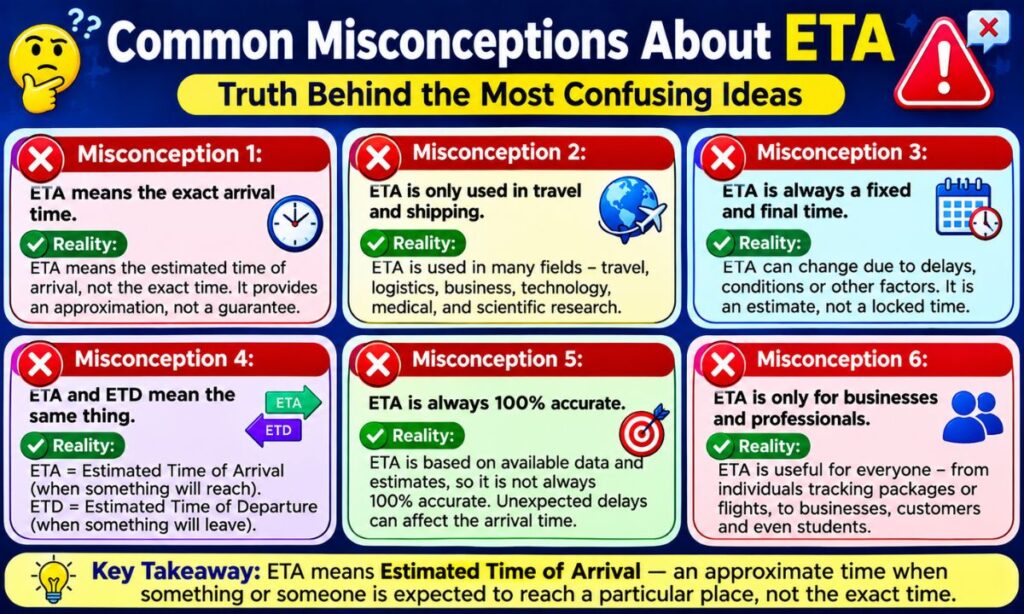 Common Misconceptions About ETA

Truth Behind the Most Confusing Ideas

Misconception 1:
ETA means the exact arrival time.
Reality:
ETA means the estimated time of arrival, not the exact time. It provides an approximation, not a guarantee.

Misconception 2:
ETA is only used in travel and shipping.
Reality:
ETA is used in many fields – travel, logistics, business, technology, medical, and scientific research.

Misconception 3:
ETA is always a fixed and final time.
Reality:
ETA can change due to delays, conditions or other factors. It is an estimate, not a locked time.

Misconception 4:
ETA and ETD mean the same thing.
ETA
ETD
Reality:
ETA = Estimated Time of Arrival (when something will reach).
ETD = Estimated Time of Departure (when something will leave).

Misconception 5:
ETA is always 100% accurate.
Reality:
ETA is based on available data and estimates, so it is not always 100% accurate. Unexpected delays can affect the arrival time.

Misconception 6:
ETA is only for businesses and professionals.
Reality:
ETA is useful for everyone – from individuals tracking packages or flights, to businesses, customers and even students.

Key Takeaway: ETA means Estimated Time of Arrival — an approximate time when something or someone is expected to reach a particular place, not the exact time.